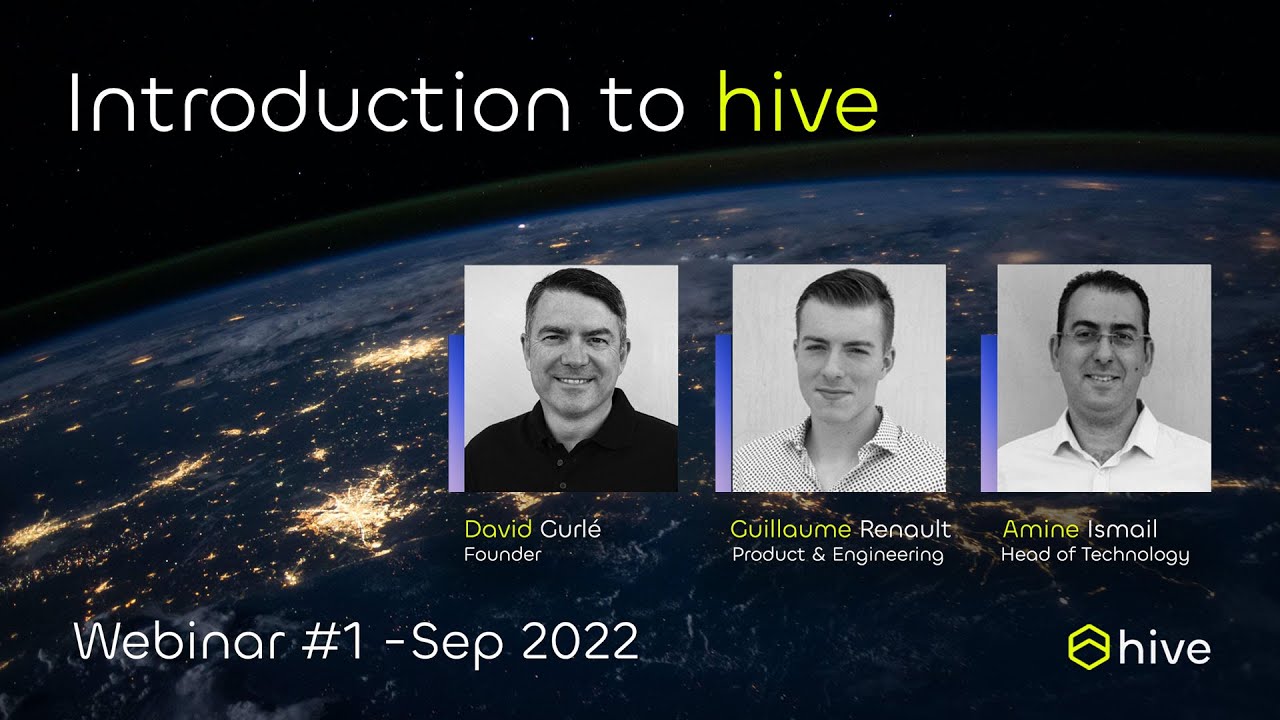 Introduction to hive

David Gurlé
Founder

Guillaume Renault
Product & Engineering

Amine Ismail
Head of Technology

Webinar #1 -Sep 2022

hive